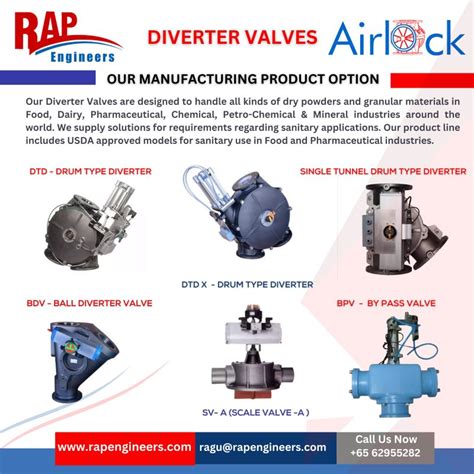 RAP
Engineers

DIVERTER VALVES

Airlock

OUR MANUFACTURING PRODUCT OPTION

Our Diverter Valves are designed to handle all kinds of dry powders and granular materials in Food, Dairy, Pharmaceutical, Chemical, Petro-Chemical & Mineral industries around the world. We supply solutions for requirements regarding sanitary applications. Our product line includes USDA approved models for sanitary use in Food and Pharmaceutical industries.

DTD - DRUM TYPE DIVERTER

SINGLE TUNNEL DRUM TYPE DIVERTER

DTD X - DRUM TYPE DIVERTER

BDV - BALL DIVERTER VALVE

BPV - BY PASS VALVE

SV- A (SCALE VALVE -A )

www.rapengineers.com

ragu@rapengineers.com

Call Us Now
+65 62955282